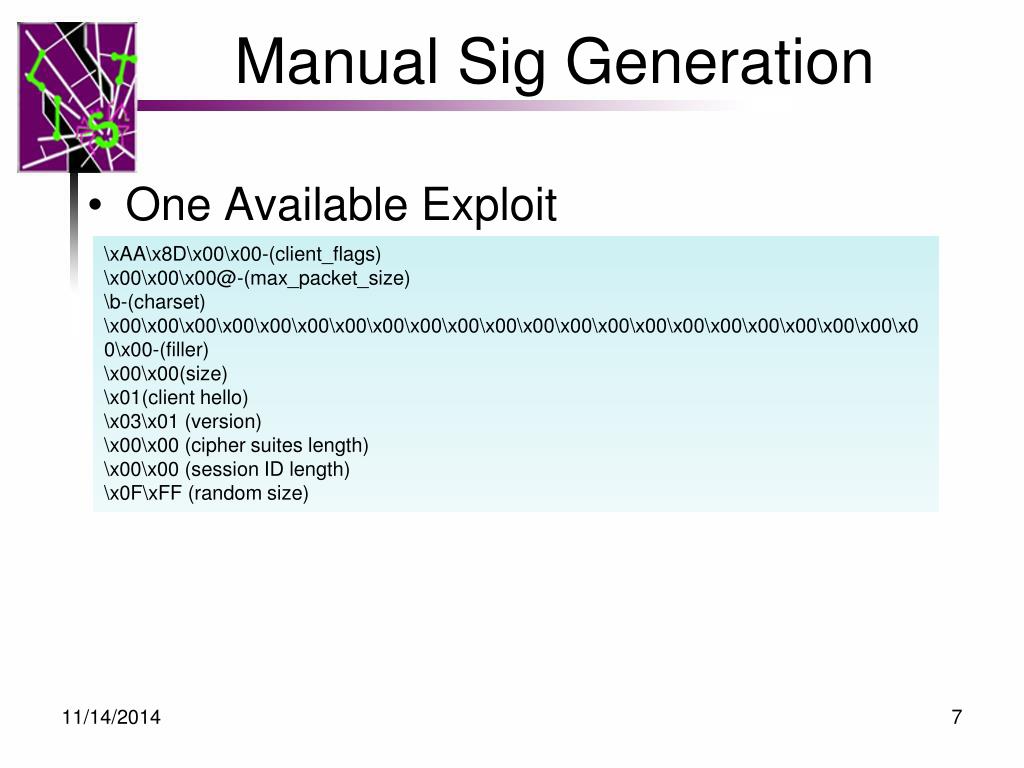 Manual Sig Generation

• One Available Exploit

\xAA\x8D\x00\x00-(client_flags)
\x00\x00\x00@-(max_packet_size)
\b-(charset)
\x00\x00\x00\x00\x00\x00\x00\x00\x00\x00\x00\x00\x00\x00\x00\x00\x00\x00\x00\x00\x00\x00\x00-(filler)
\x00\x00(size)
\x01(client hello)
\x03\x01 (version)
\x00\x00 (cipher suites length)
\x00\x00 (session ID length)
\x0F\xFF (random size)

11/14/2014

7